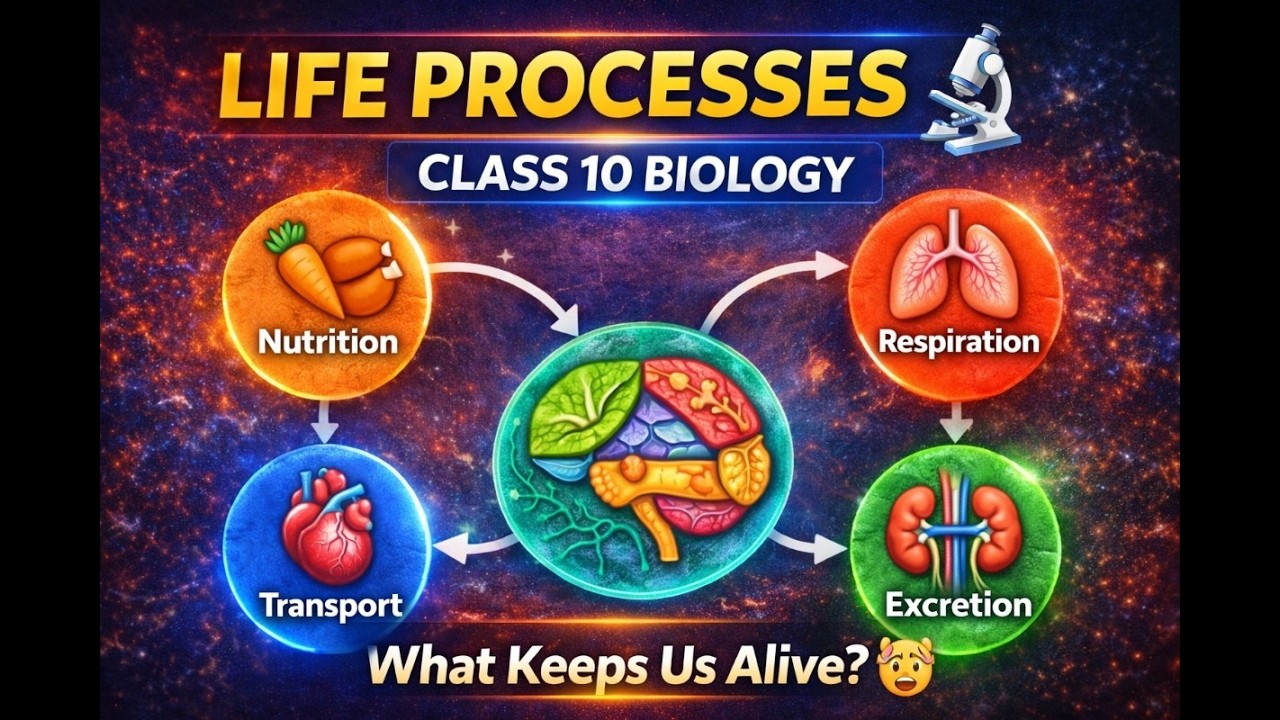 LIFE PROCESSES
CLASS 10 BIOLOGY

Nutrition
Respiration
Transport
Excretion

What Keeps Us Alive?